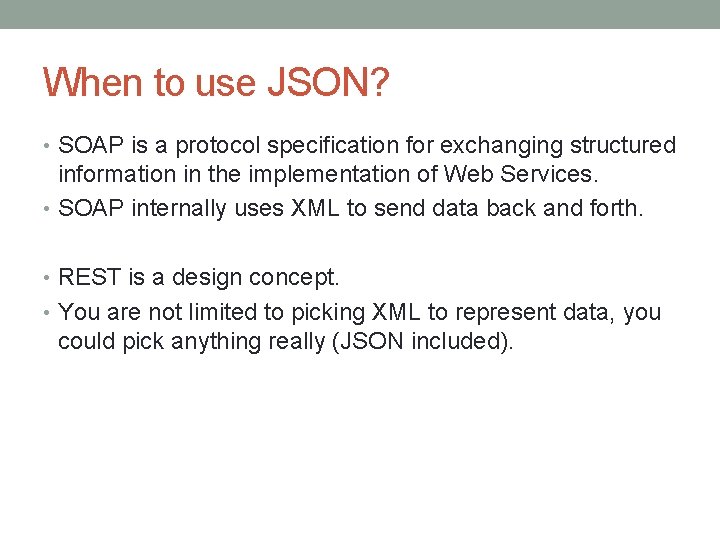 When to use JSON?

• SOAP is a protocol specification for exchanging structured information in the implementation of Web Services.
• SOAP internally uses XML to send data back and forth.

• REST is a design concept.
• You are not limited to picking XML to represent data, you could pick anything really (JSON included).